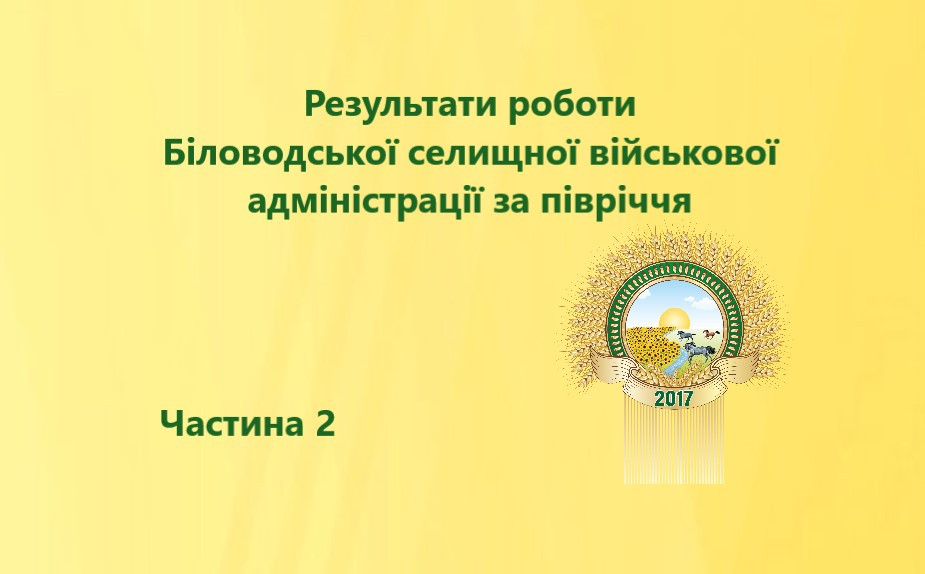 Результати роботи
Біловодської селищної військової адміністрації за півріччя

2017

Частина 2